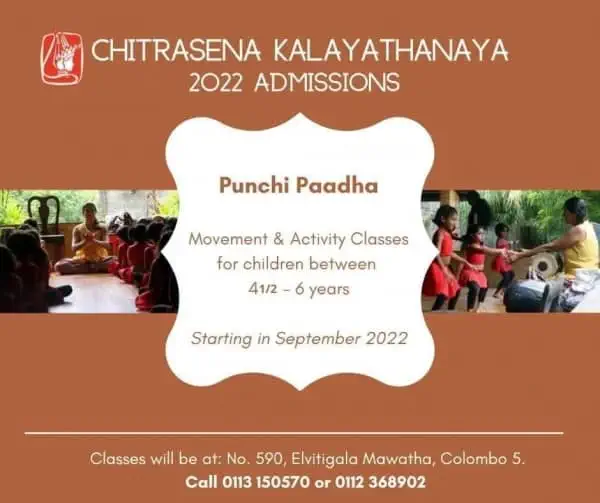 CHITRASENA KALAYATHANAYA
2022 ADMISSIONS

Punchi Paadha

Movement & Activity Classes for children between 41/2 – 6 years

Starting in September 2022

Classes will be at: No. 590, Elvitigala Mawatha, Colombo 5.
Call 0113 150570 or 0112 368902